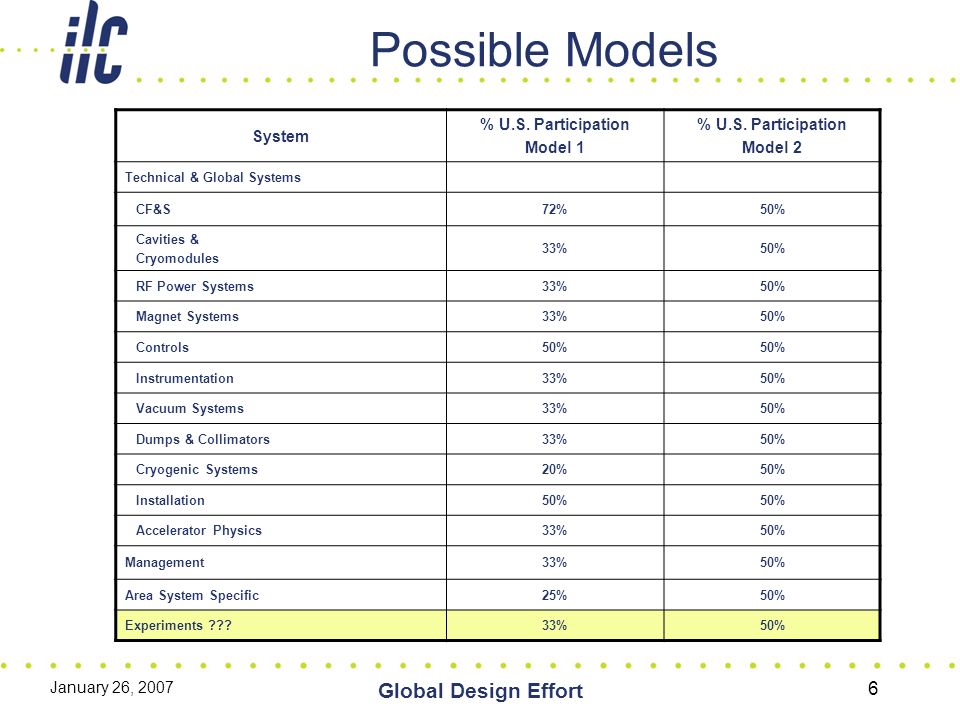 ilc

Possible Models

| System | % U.S. Participation Model 1 | % U.S. Participation Model 2 |
|---|---|---|
| Technical & Global Systems | | |
| CF&S | 72% | 50% |
| Cavities & Cryomodules | 33% | 50% |
| RF Power Systems | 33% | 50% |
| Magnet Systems | 33% | 50% |
| Controls | 50% | 50% |
| Instrumentation | 33% | 50% |
| Vacuum Systems | 33% | 50% |
| Dumps & Collimators | 33% | 50% |
| Cryogenic Systems | 20% | 50% |
| Installation | 50% | 50% |
| Accelerator Physics | 33% | 50% |
| Management | 33% | 50% |
| Area System Specific | 25% | 50% |
| Experiments ??? | 33% | 50% |

January 26, 2007

Global Design Effort

6